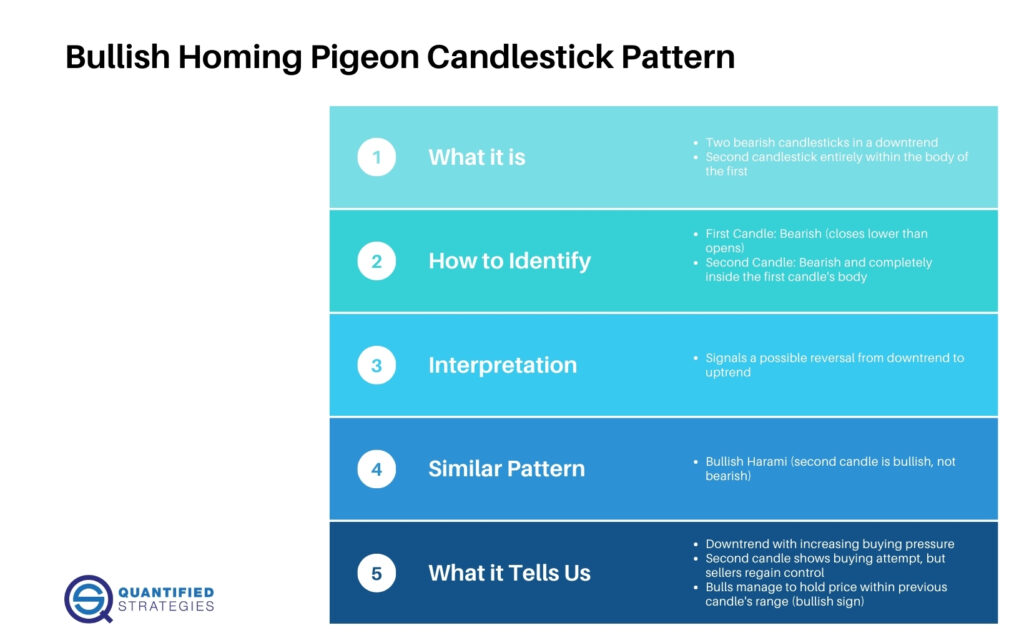 Bullish Homing Pigeon Candlestick Pattern

1 What it is
- Two bearish candlesticks in a downtrend
- Second candlestick entirely within the body of the first

2 How to Identify
- First Candle: Bearish (closes lower than opens)
- Second Candle: Bearish and completely inside the first candle's body

3 Interpretation
- Signals a possible reversal from downtrend to uptrend

4 Similar Pattern
- Bullish Harami (second candle is bullish, not bearish)

5 What it Tells Us
- Downtrend with increasing buying pressure
- Second candle shows buying attempt, but sellers regain control
- Bulls manage to hold price within previous candle's range (bullish sign)

QUANTIFIED STRATEGIES